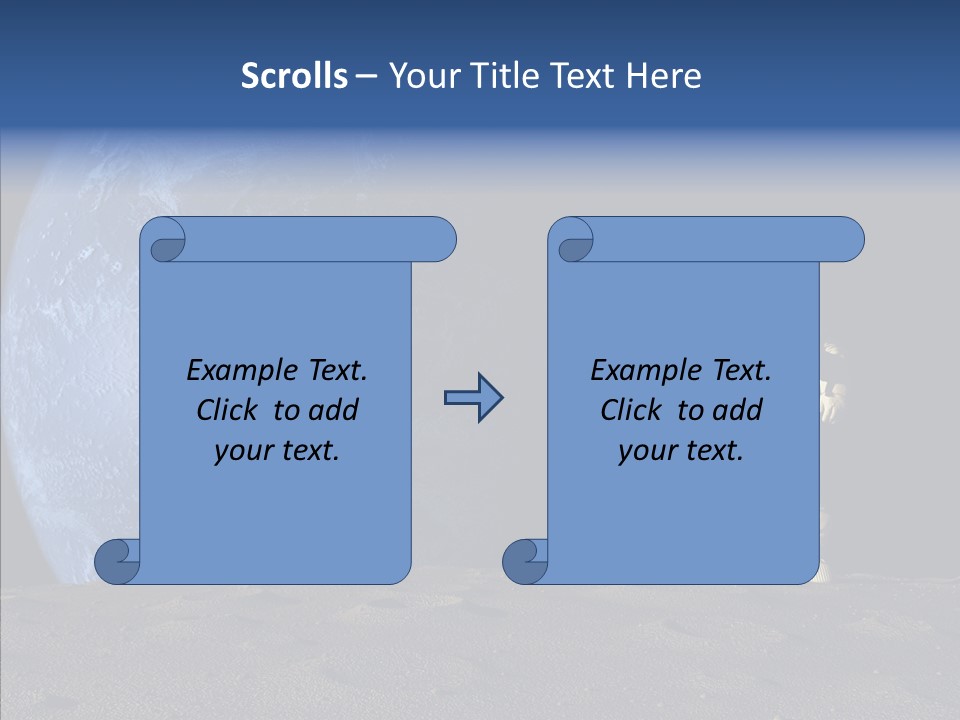 Scrolls – Your Title Text Here

Example Text.
Click to add
your text.

Example Text.
Click to add
your text.